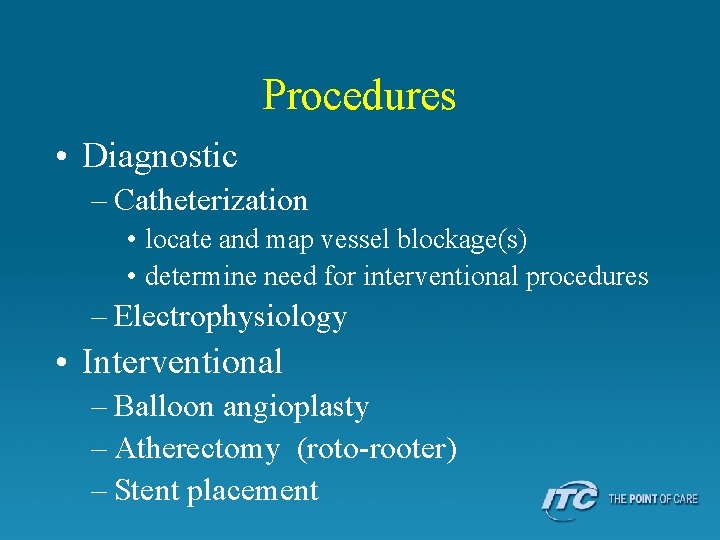 Procedures

• Diagnostic
  – Catheterization
    • locate and map vessel blockage(s)
    • determine need for interventional procedures
  – Electrophysiology
• Interventional
  – Balloon angioplasty
  – Atherectomy (roto-rooter)
  – Stent placement

ITC THE POINT OF CARE